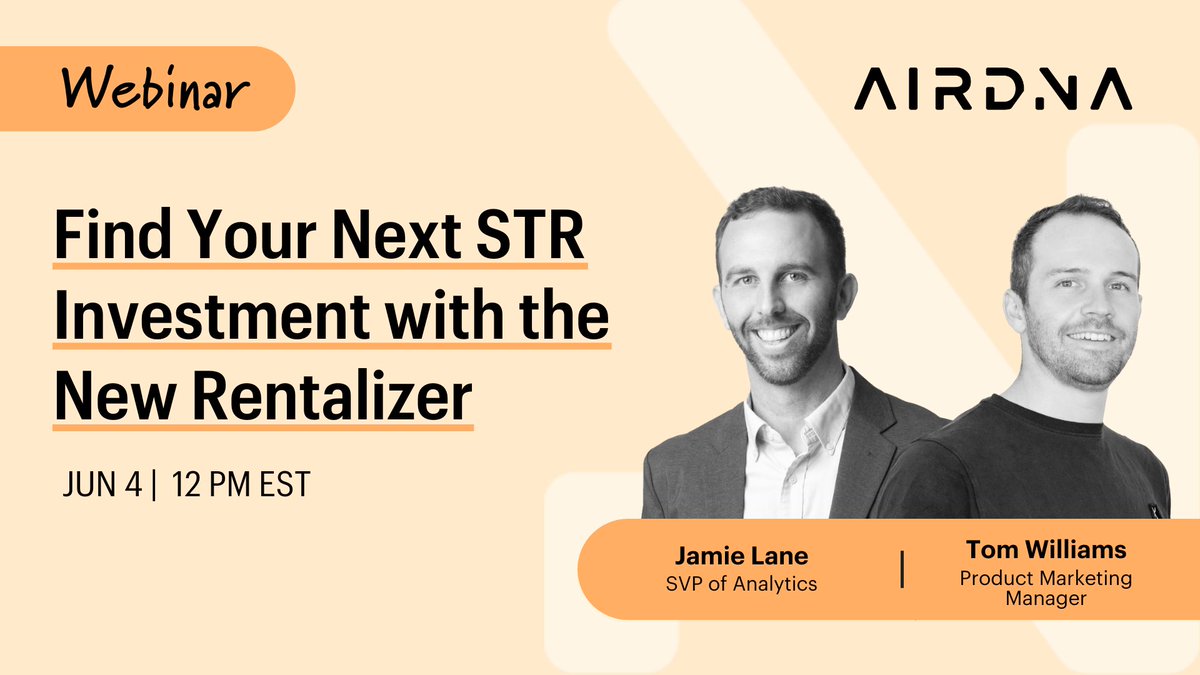 Webinar

AIRDNA

Find Your Next STR Investment with the New Rentalizer

JUN 4 | 12 PM EST

Jamie Lane
SVP of Analytics

|

Tom Williams
Product Marketing Manager